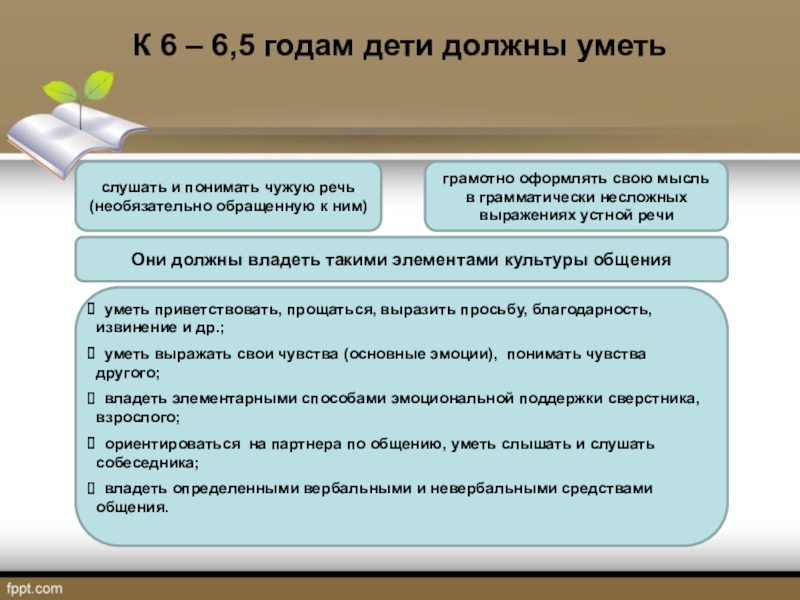 К 6 – 6,5 годам дети должны уметь

слушать и понимать чужую речь (необязательно обращенную к ним)

грамотно оформлять свою мысль в грамматически несложных выражениях устной речи

Они должны владеть такими элементами культуры общения

уметь приветствовать, прощаться, выразить просьбу, благодарность, извинение и др.;

уметь выражать свои чувства (основные эмоции), понимать чувства другого;

владеть элементарными способами эмоциональной поддержки сверстника, взрослого;

ориентироваться на партнера по общению, уметь слышать и слушать собеседника;

владеть определенными вербальными и невербальными средствами общения.

fppt.com